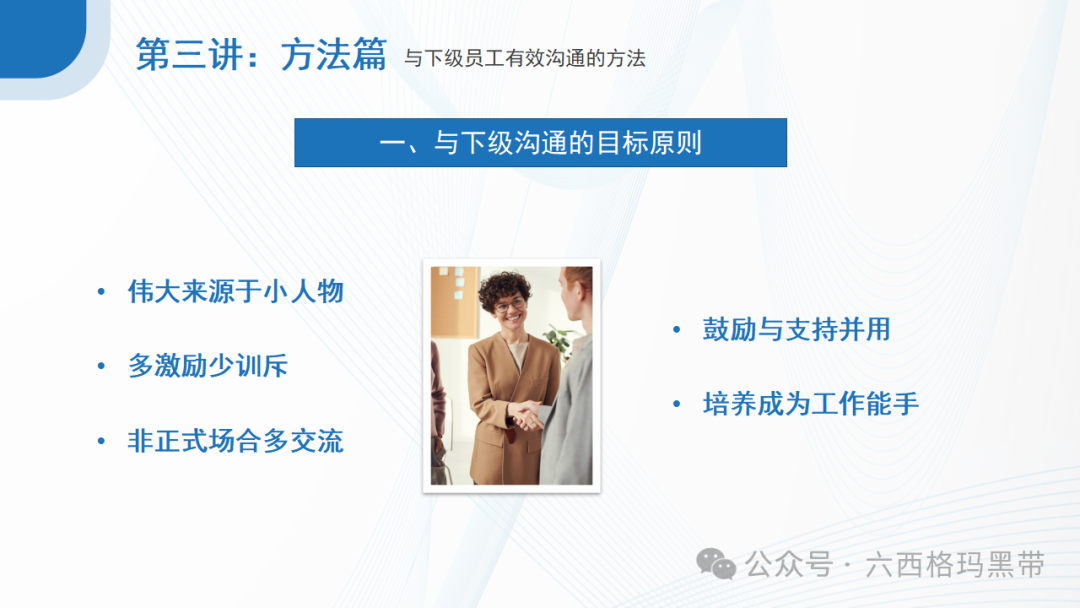 第三讲：方法篇 与下级员工有效沟通的方法

一、与下级沟通的目标原则

• 伟大来源于小人物

• 多激励少训斥

• 非正式场合多交流

• 鼓励与支持并用

• 培养成为工作能手

公众号 · 六西格玛黑带